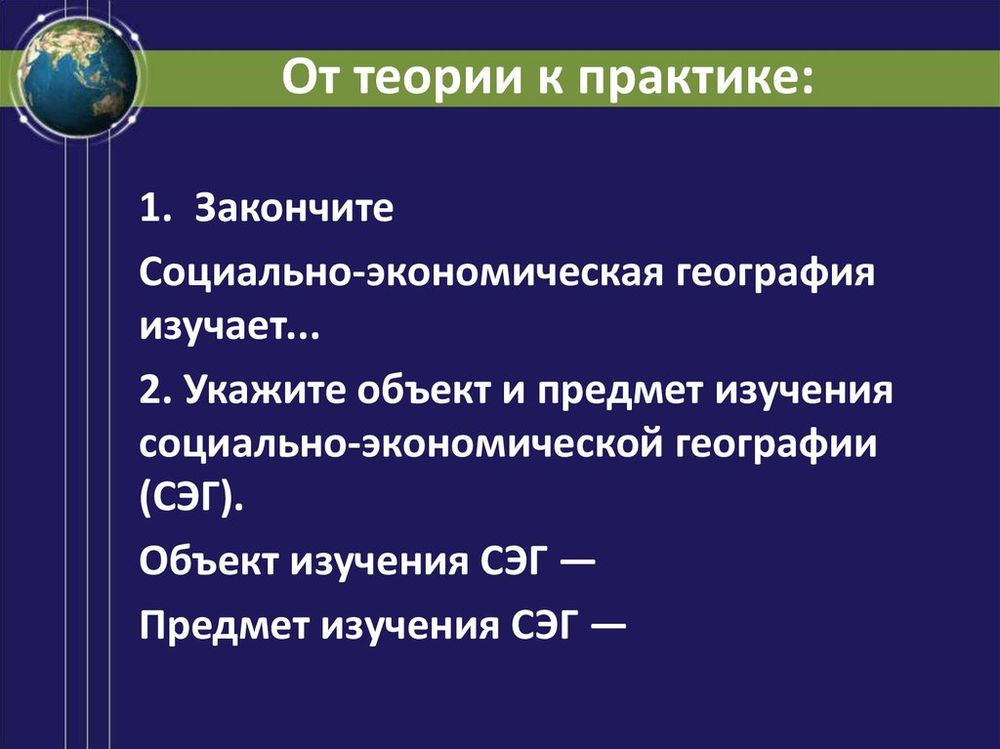 От теории к практике:

1. Закончите

Социально-экономическая география изучает...

2. Укажите объект и предмет изучения социально-экономической географии (СЭГ).

Объект изучения СЭГ —

Предмет изучения СЭГ —